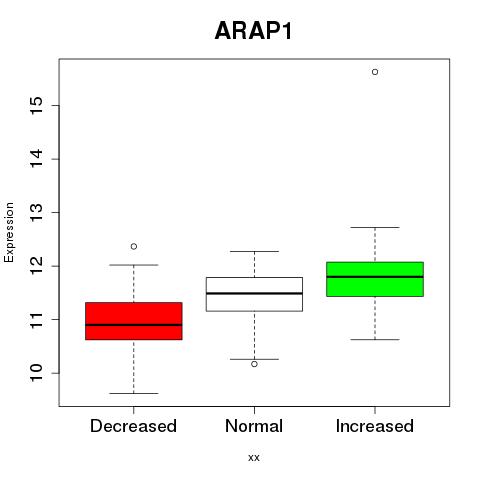 ARAP1

Expression

15
14
13
12
11
10

Decreased
Normal
Increased

xx